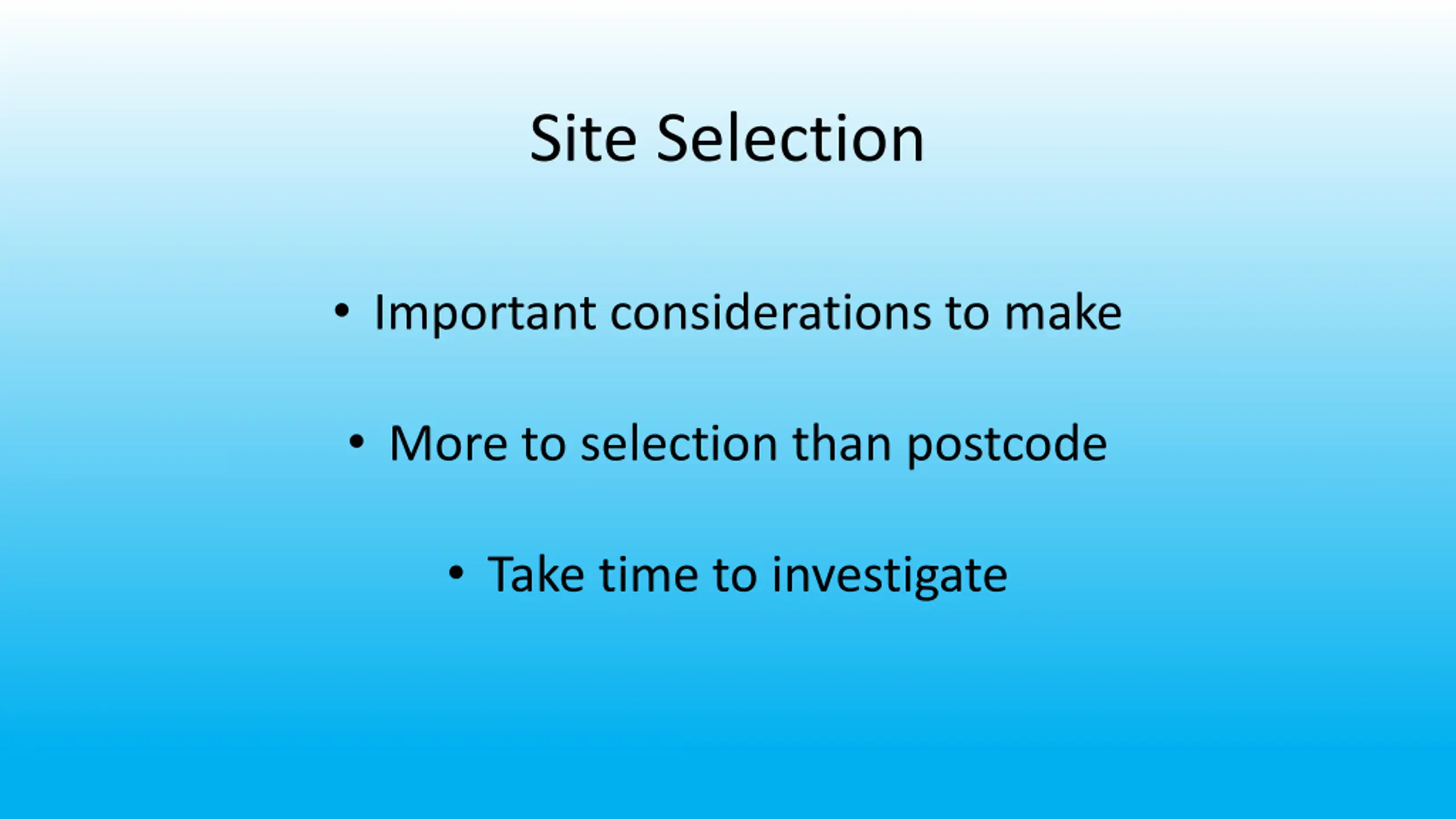 Site Selection

• Important considerations to make

• More to selection than postcode

• Take time to investigate